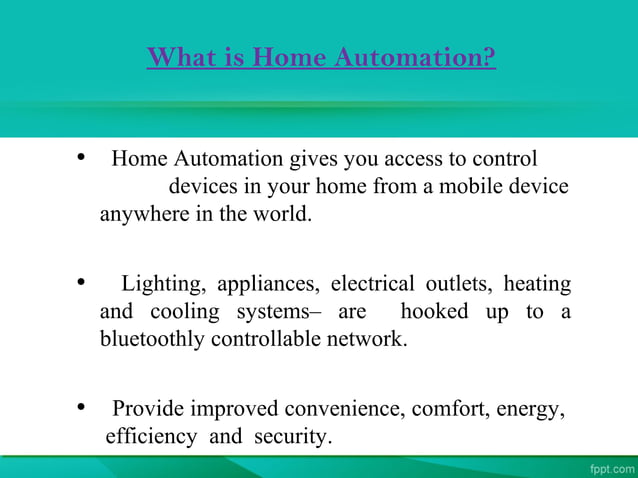 What is Home Automation?

• Home Automation gives you access to control devices in your home from a mobile device anywhere in the world.

• Lighting, appliances, electrical outlets, heating and cooling systems– are hooked up to a bluetoothly controllable network.

• Provide improved convenience, comfort, energy, efficiency and security.

fppt.com